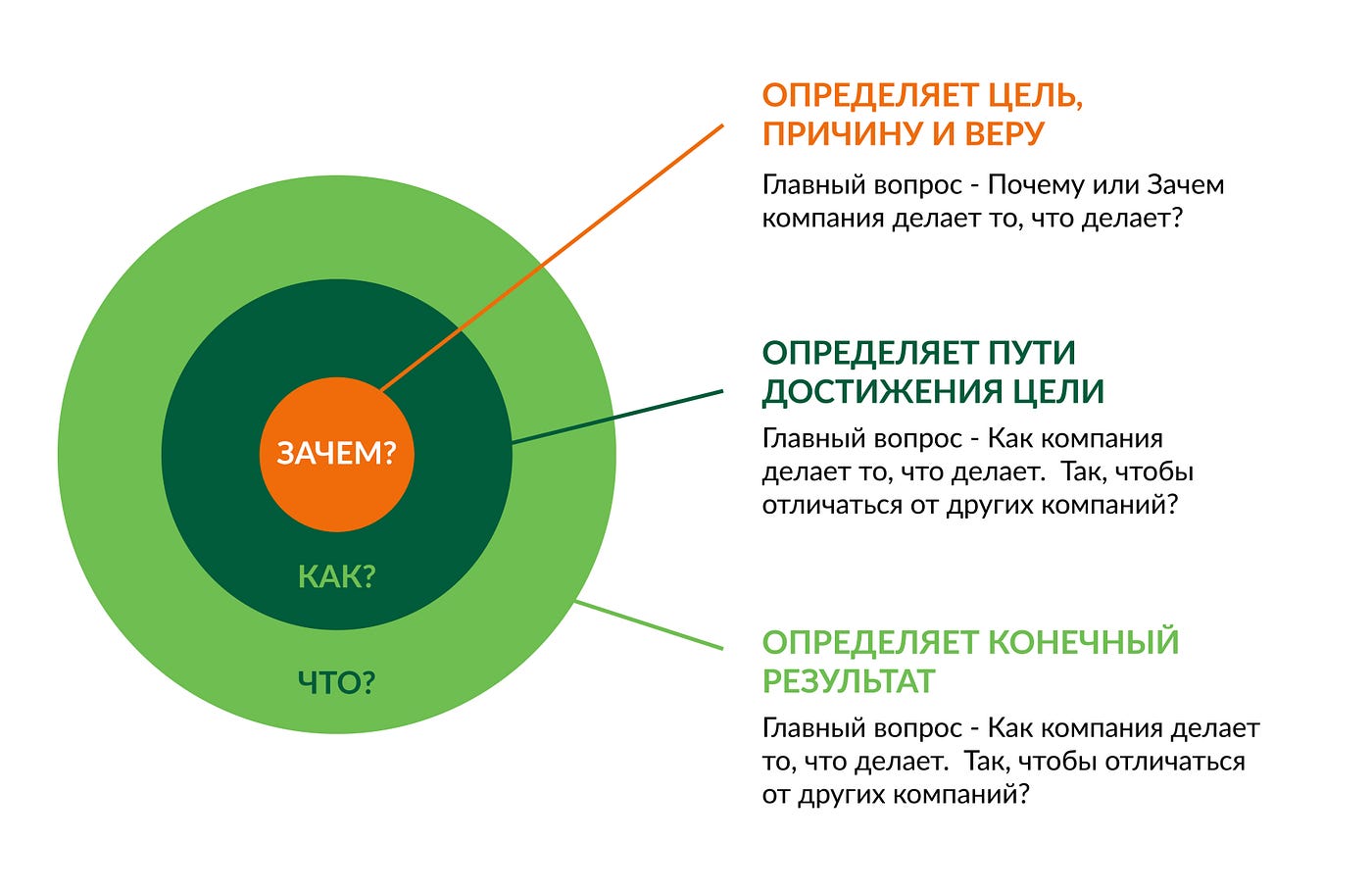 ЗАЧЕМ?

КАК?

ЧТО?

ОПРЕДЕЛЯЕТ ЦЕЛЬ, ПРИЧИНУ И ВЕРУ

Главный вопрос - Почему или Зачем компания делает то, что делает?

ОПРЕДЕЛЯЕТ ПУТИ ДОСТИЖЕНИЯ ЦЕЛИ

Главный вопрос - Как компания делает то, что делает. Так, чтобы отличаться от других компаний?

ОПРЕДЕЛЯЕТ КОНЕЧНЫЙ РЕЗУЛЬТАТ

Главный вопрос - Как компания делает то, что делает. Так, чтобы отличаться от других компаний?